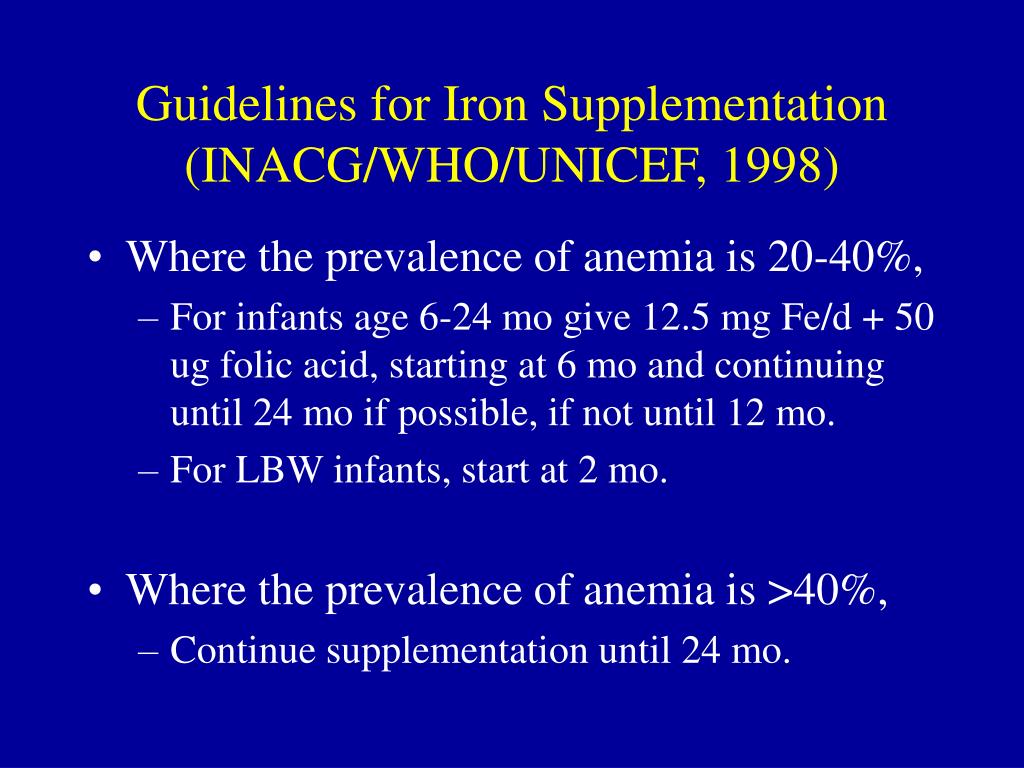 Guidelines for Iron Supplementation (INACG/WHO/UNICEF, 1998)

• Where the prevalence of anemia is 20-40%,
– For infants age 6-24 mo give 12.5 mg Fe/d + 50 ug folic acid, starting at 6 mo and continuing until 24 mo if possible, if not until 12 mo.
– For LBW infants, start at 2 mo.

• Where the prevalence of anemia is >40%,
– Continue supplementation until 24 mo.